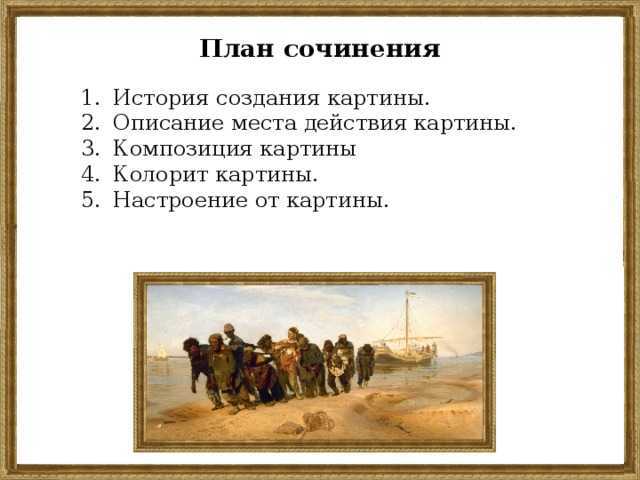 План сочинения

1. История создания картины.
2. Описание места действия картины.
3. Композиция картины
4. Колорит картины.
5. Настроение от картины.